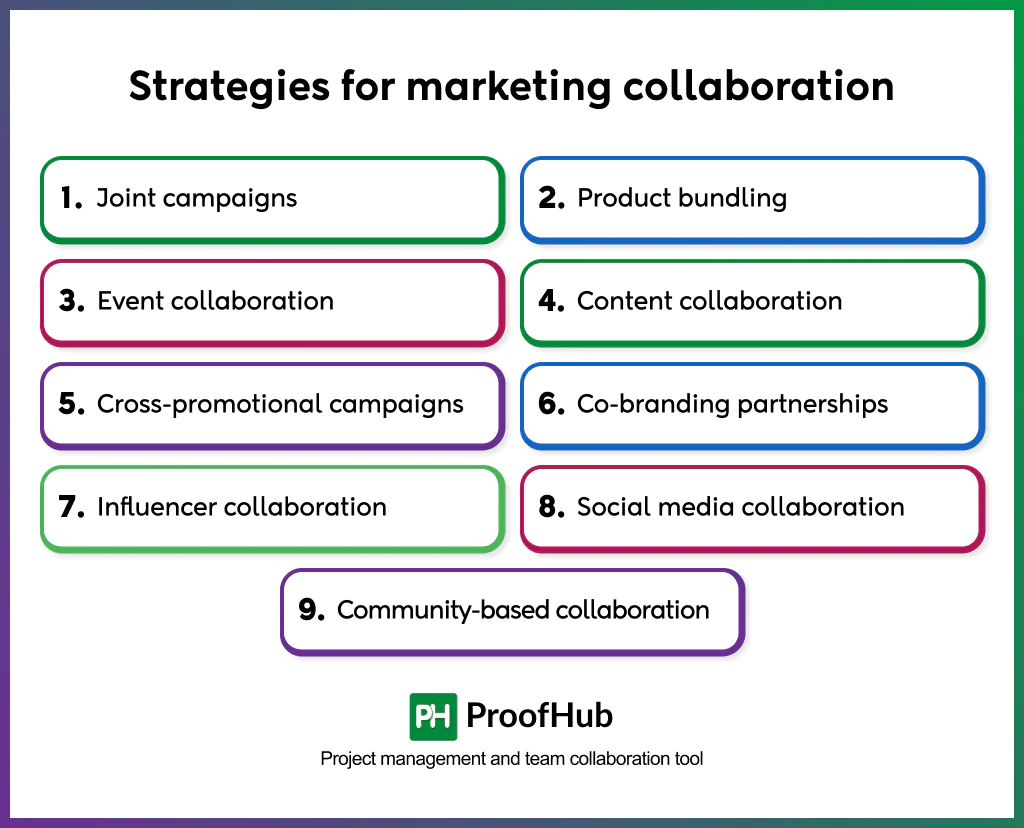 Strategies for marketing collaboration

1. Joint campaigns

2. Product bundling

3. Event collaboration

4. Content collaboration

5. Cross-promotional campaigns

6. Co-branding partnerships

7. Influencer collaboration

8. Social media collaboration

9. Community-based collaboration

PH ProofHub

Project management and team collaboration tool